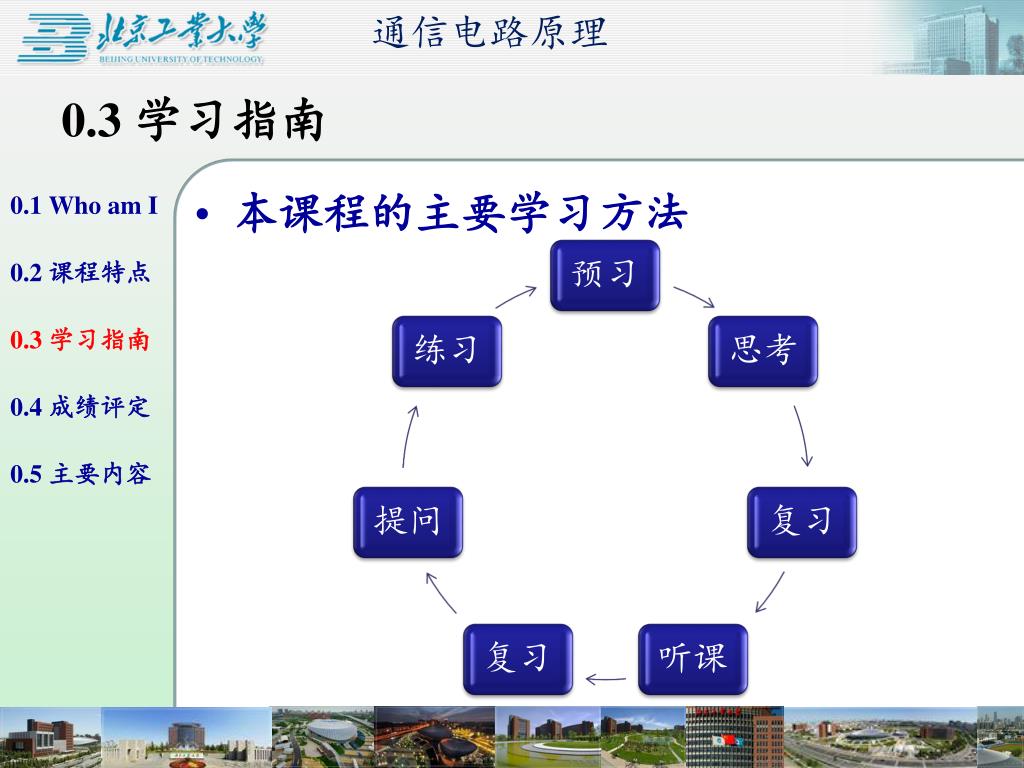 北京工业大学
BEIJING UNIVERSITY OF TECHNOLOGY
通信电路原理

0.3 学习指南

0.1 Who am I
0.2 课程特点
0.3 学习指南
0.4 成绩评定
0.5 主要内容

• 本课程的主要学习方法

预习
思考
复习
听课
复习
提问
练习